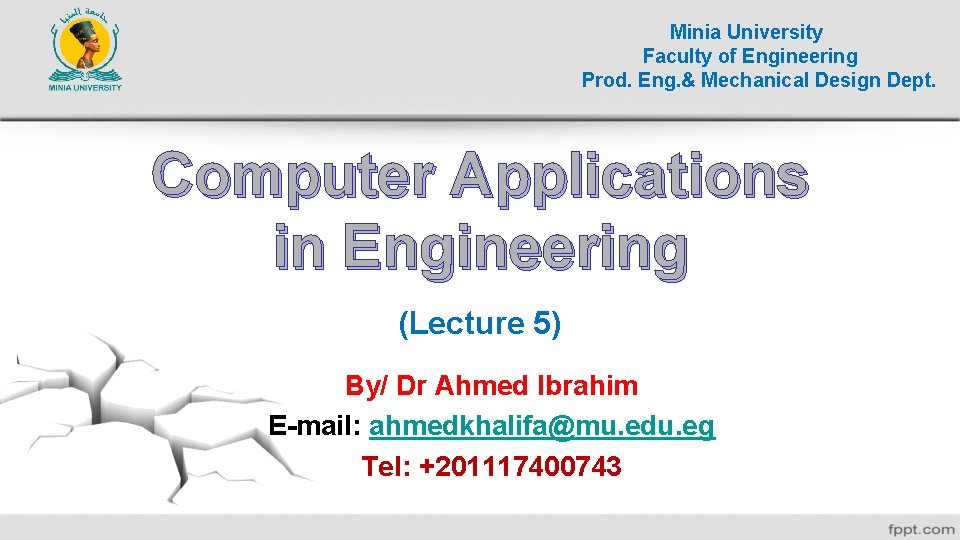 جامعة المنيا
MINIA UNIVERSITY

Minia University
Faculty of Engineering
Prod. Eng.& Mechanical Design Dept.

Computer Applications in Engineering

(Lecture 5)

By/ Dr Ahmed Ibrahim
E-mail: ahmedkhalifa@mu.edu.eg
Tel: +201117400743

fppt.com